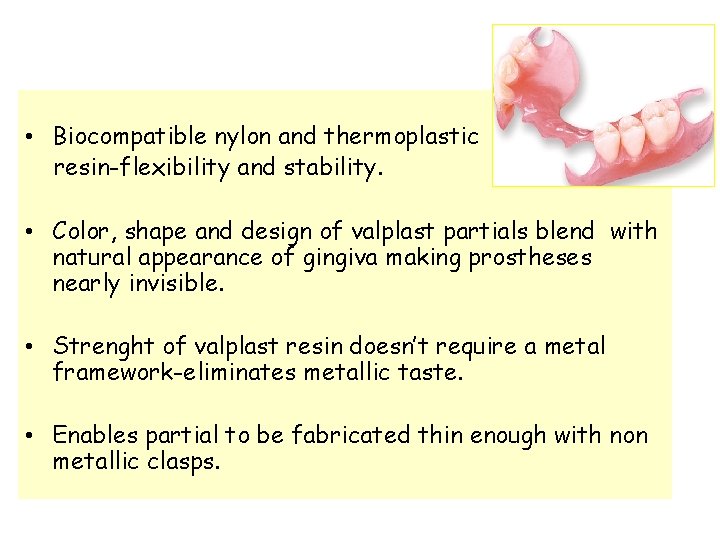 • Biocompatible nylon and thermoplastic resin-flexibility and stability.

• Color, shape and design of valplast partials blend with natural appearance of gingiva making prostheses nearly invisible.

• Strenght of valplast resin doesn't require a metal framework-eliminates metallic taste.

• Enables partial to be fabricated thin enough with non metallic clasps.